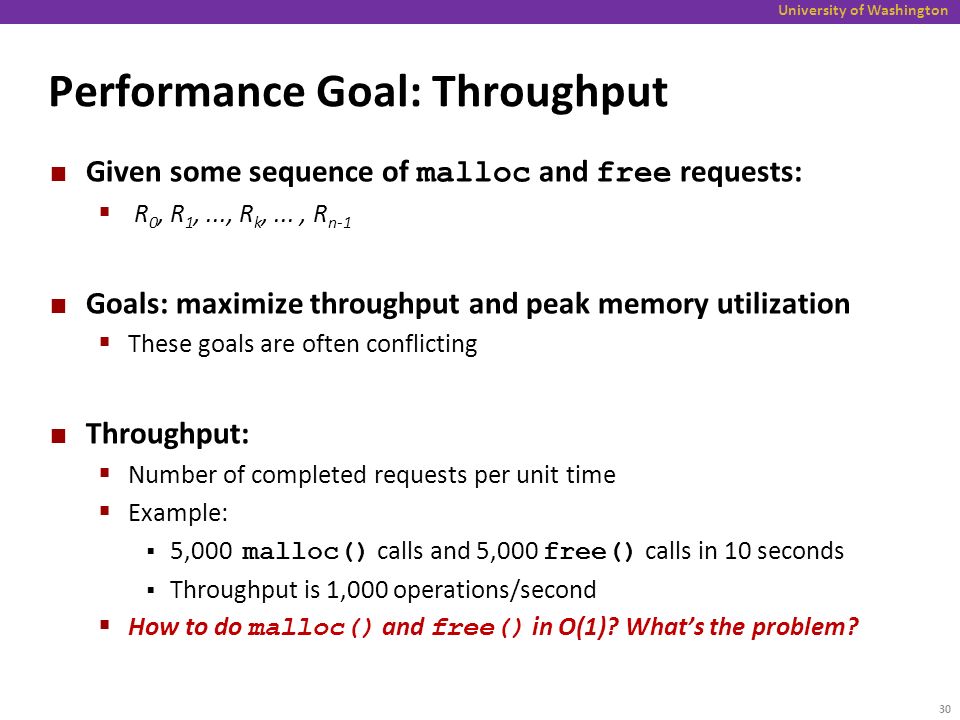 University of Washington

Performance Goal: Throughput

Given some sequence of malloc and free requests:

$R_0, R_1, ..., R_k, ... , R_{n-1}$

Goals: maximize throughput and peak memory utilization

These goals are often conflicting

Throughput:

Number of completed requests per unit time

Example:

5,000 malloc() calls and 5,000 free() calls in 10 seconds

Throughput is 1,000 operations/second

How to do malloc() and free() in O(1)? What's the problem?

30